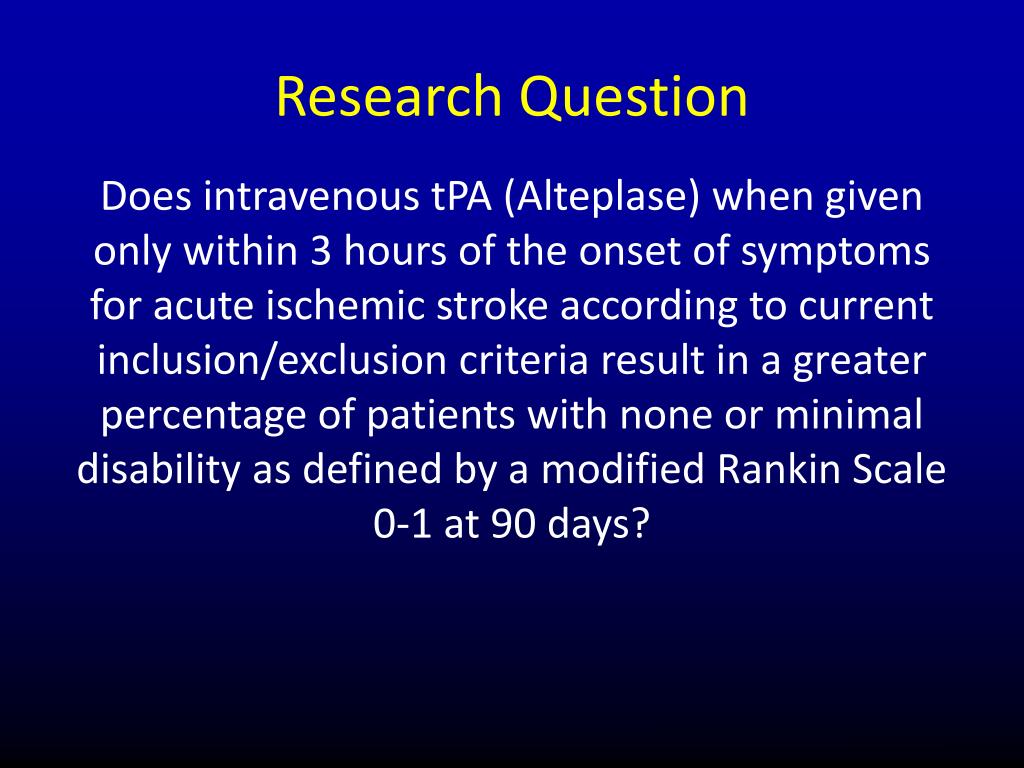 Research Question

Does intravenous tPA (Alteplase) when given only within 3 hours of the onset of symptoms for acute ischemic stroke according to current inclusion/exclusion criteria result in a greater percentage of patients with none or minimal disability as defined by a modified Rankin Scale 0-1 at 90 days?